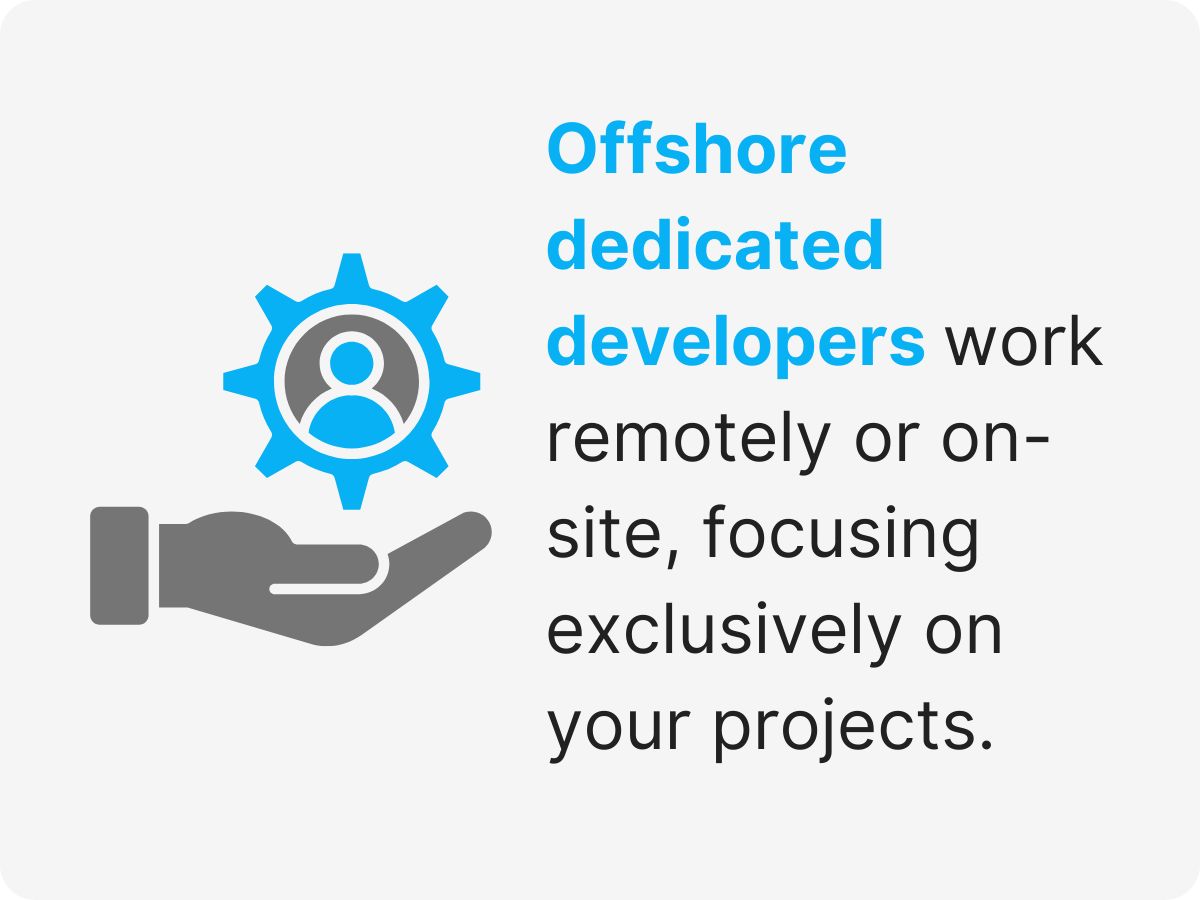 Offshore dedicated developers work remotely or on-site, focusing exclusively on your projects.